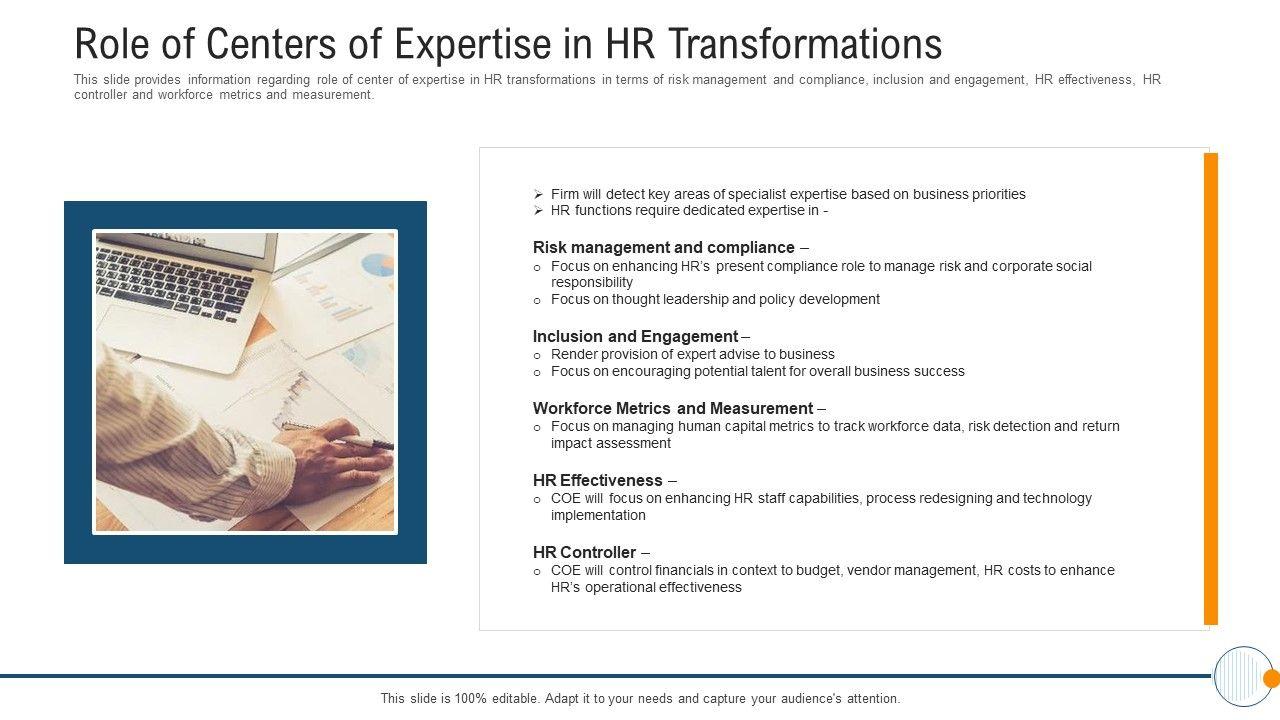 Role of Centers of Expertise in HR Transformations

This slide provides information regarding role of center of expertise in HR transformations in terms of risk management and compliance, inclusion and engagement, HR effectiveness, HR controller and workforce metrics and measurement.

➢ Firm will detect key areas of specialist expertise based on business priorities
➢ HR functions require dedicated expertise in -

Risk management and compliance –
o Focus on enhancing HR's present compliance role to manage risk and corporate social responsibility
o Focus on thought leadership and policy development

Inclusion and Engagement –
o Render provision of expert advise to business
o Focus on encouraging potential talent for overall business success

Workforce Metrics and Measurement –
o Focus on managing human capital metrics to track workforce data, risk detection and return impact assessment

HR Effectiveness –
o COE will focus on enhancing HR staff capabilities, process redesigning and technology implementation

HR Controller –
o COE will control financials in context to budget, vendor management, HR costs to enhance HR's operational effectiveness

This slide is 100% editable. Adapt it to your needs and capture your audience's attention.